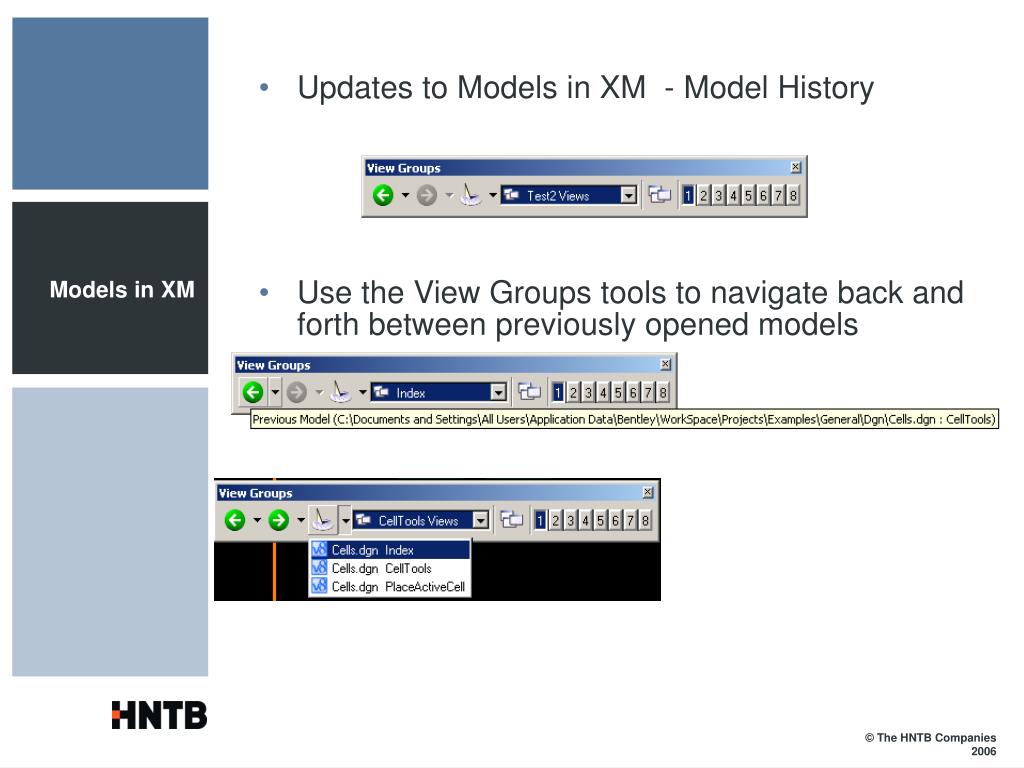 Models in XM

• Updates to Models in XM - Model History

View Groups
Test2 Views
1 2 3 4 5 6 7 8

• Use the View Groups tools to navigate back and forth between previously opened models

View Groups
Index
1 2 3 4 5 6 7 8
Previous Model (C:\Documents and Settings\All Users\Application Data\Bentley\WorkSpace\Projects\Examples\General\Dgn\Cells.dgn : CellTools)

View Groups
CellTools Views
1 2 3 4 5 6 7 8
Cells.dgn Index
Cells.dgn CellTools
Cells.dgn PlaceActiveCell

HNTB

© The HNTB Companies 2006